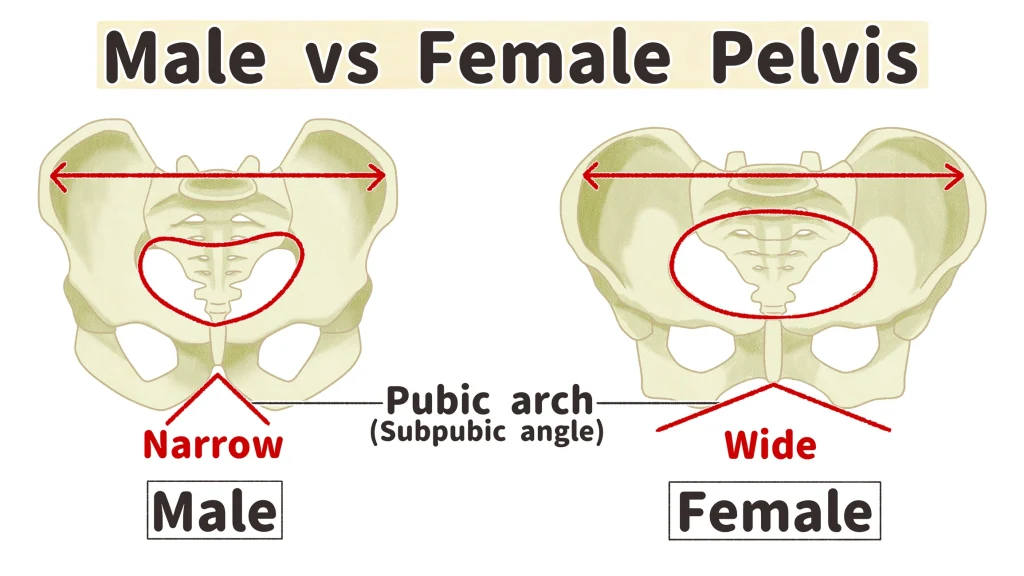 Male vs Female Pelvis

Pubic arch
(Subpubic angle)

Narrow

Wide

Male

Female